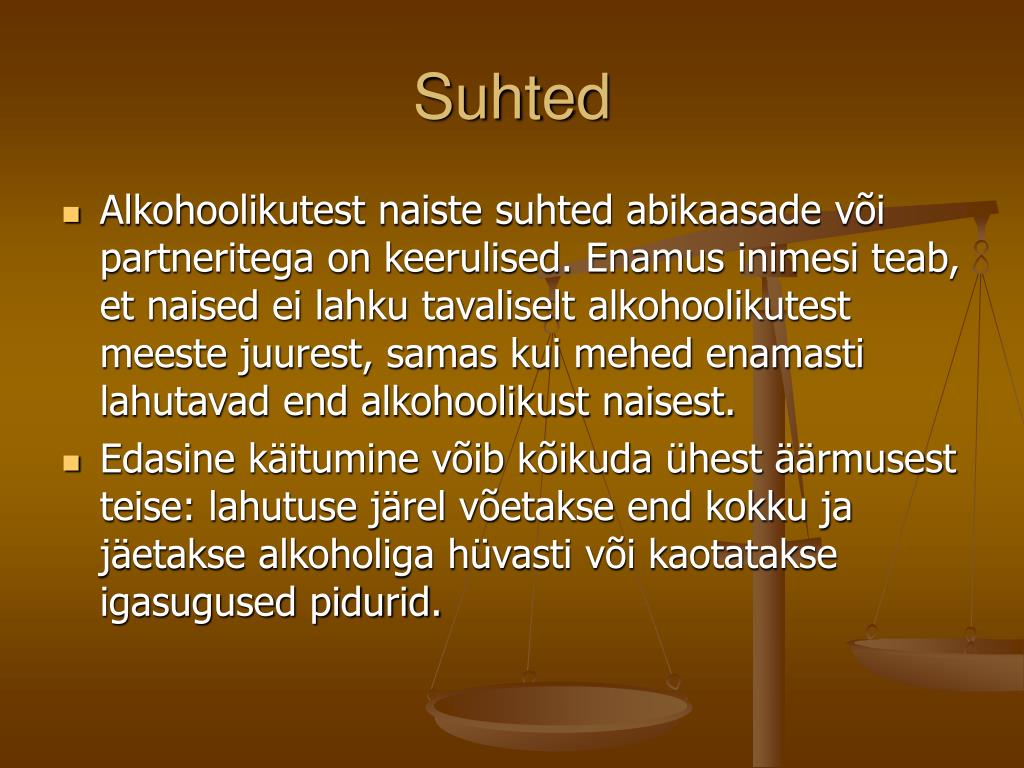 Suhted

Alkohoolikutest naiste suhted abikaasade või partneritega on keerulised. Enamus inimesi teab, et naised ei lahku tavaliselt alkohoolikutest meeste juurest, samas kui mehed enamasti lahutavad end alkohoolikust naisest.

Edasine käitumine võib kõikuda ühest äärmusest teise: lahutuse järel võetakse end kokku ja jäetakse alkoholiga hüvasti või kaotatakse igasugused pidurid.